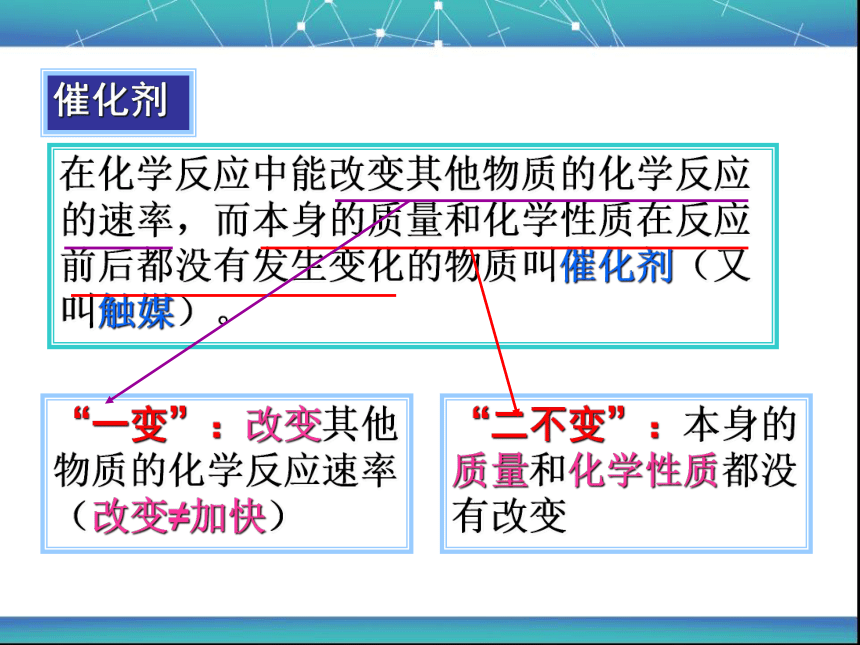 催化剂

在化学反应中能改变其他物质的化学反应的速率，而本身的质量和化学性质在反应前后都没有发生变化的物质叫催化剂（又叫触媒）。

“一变”：改变其他物质的化学反应速率（改变≠加快）

“二不变”：本身的质量和化学性质都没有改变